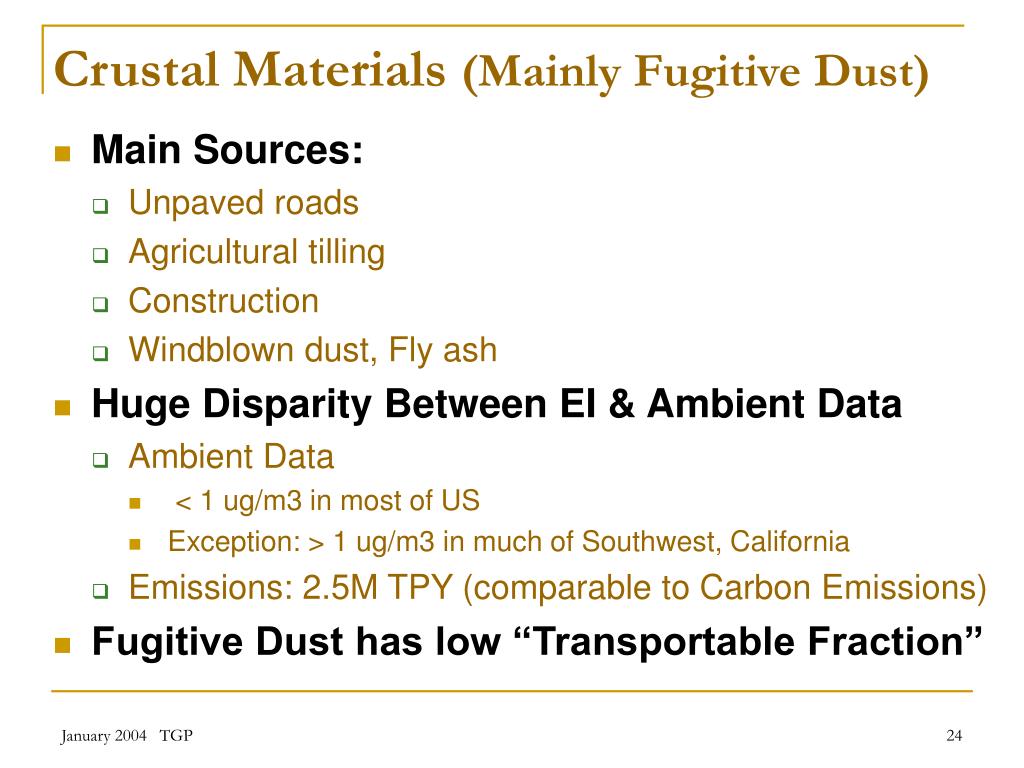 Crustal Materials (Mainly Fugitive Dust)

Main Sources:
Unpaved roads
Agricultural tilling
Construction
Windblown dust, Fly ash

Huge Disparity Between EI & Ambient Data
Ambient Data
< 1 ug/m3 in most of US
Exception: > 1 ug/m3 in much of Southwest, California
Emissions: 2.5M TPY (comparable to Carbon Emissions)

Fugitive Dust has low “Transportable Fraction”

January 2004 TGP

24